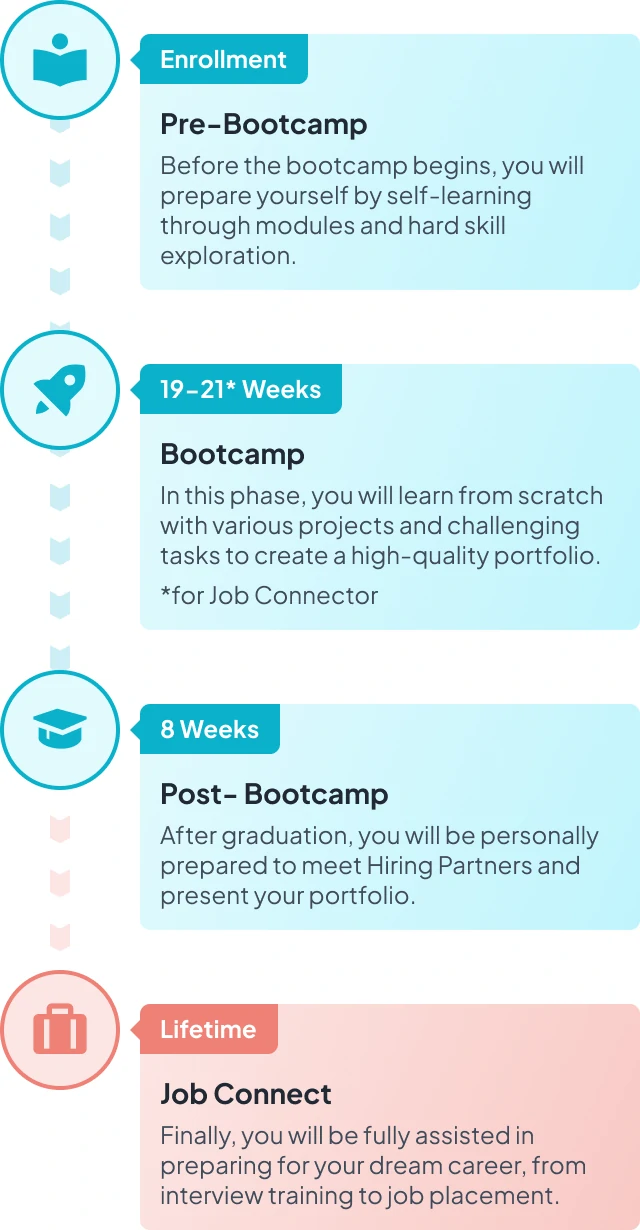 Enrollment

Pre-Bootcamp

Before the bootcamp begins, you will prepare yourself by self-learning through modules and hard skill exploration.

19-21* Weeks

Bootcamp

In this phase, you will learn from scratch with various projects and challenging tasks to create a high-quality portfolio.

*for Job Connector

8 Weeks

Post- Bootcamp

After graduation, you will be personally prepared to meet Hiring Partners and present your portfolio.

Lifetime

Job Connect

Finally, you will be fully assisted in preparing for your dream career, from interview training to job placement.